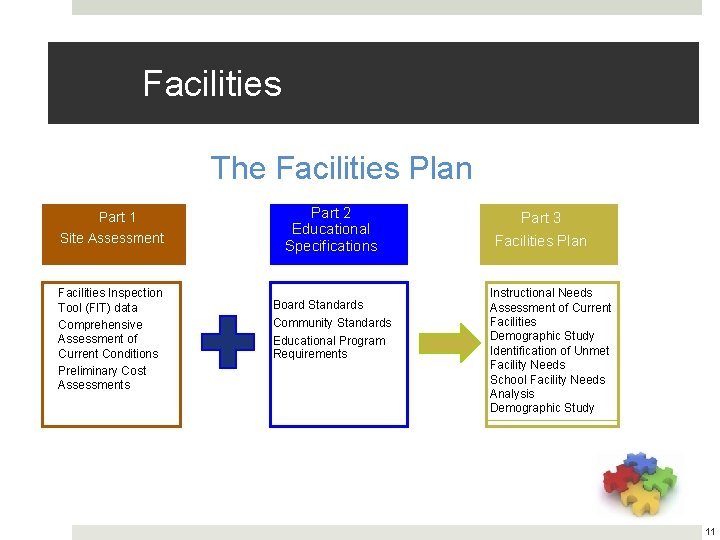 Facilities

The Facilities Plan

Part 1
Site Assessment

Facilities Inspection Tool (FIT) data
Comprehensive Assessment of Current Conditions
Preliminary Cost Assessments

Part 2
Educational Specifications

Board Standards
Community Standards
Educational Program Requirements

Part 3
Facilities Plan

Instructional Needs
Assessment of Current Facilities
Demographic Study
Identification of Unmet Facility Needs
School Facility Needs Analysis
Demographic Study

11